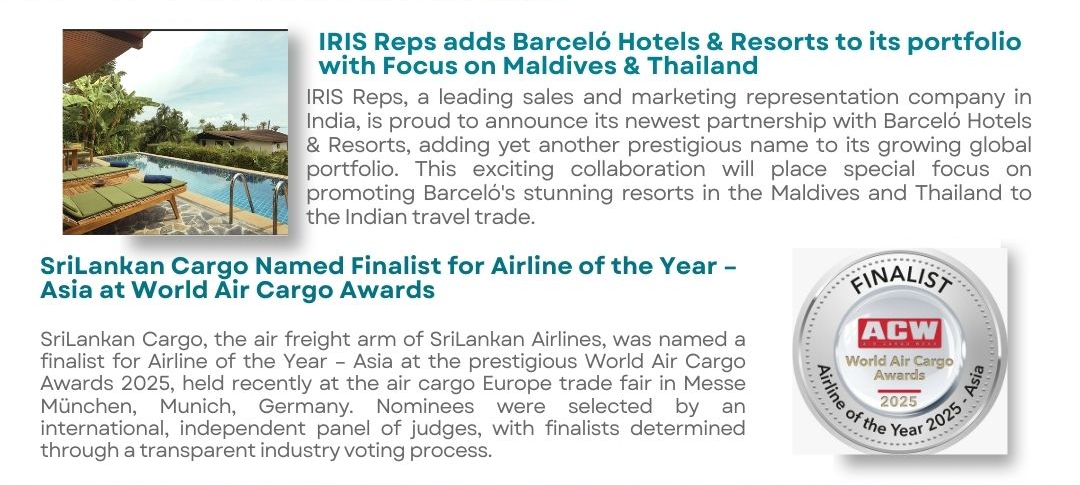 IRIS Reps adds Barceló Hotels & Resorts to its portfolio with Focus on Maldives & Thailand

IRIS Reps, a leading sales and marketing representation company in India, is proud to announce its newest partnership with Barceló Hotels & Resorts, adding yet another prestigious name to its growing global portfolio. This exciting collaboration will place special focus on promoting Barceló's stunning resorts in the Maldives and Thailand to the Indian travel trade.

SriLankan Cargo Named Finalist for Airline of the Year – Asia at World Air Cargo Awards

SriLankan Cargo, the air freight arm of SriLankan Airlines, was named a finalist for Airline of the Year – Asia at the prestigious World Air Cargo Awards 2025, held recently at the air cargo Europe trade fair in Messe München, Munich, Germany. Nominees were selected by an international, independent panel of judges, with finalists determined through a transparent industry voting process.

FINALIST
ACW
World Air Cargo Awards
2025
Airline of the Year 2025 - Asia